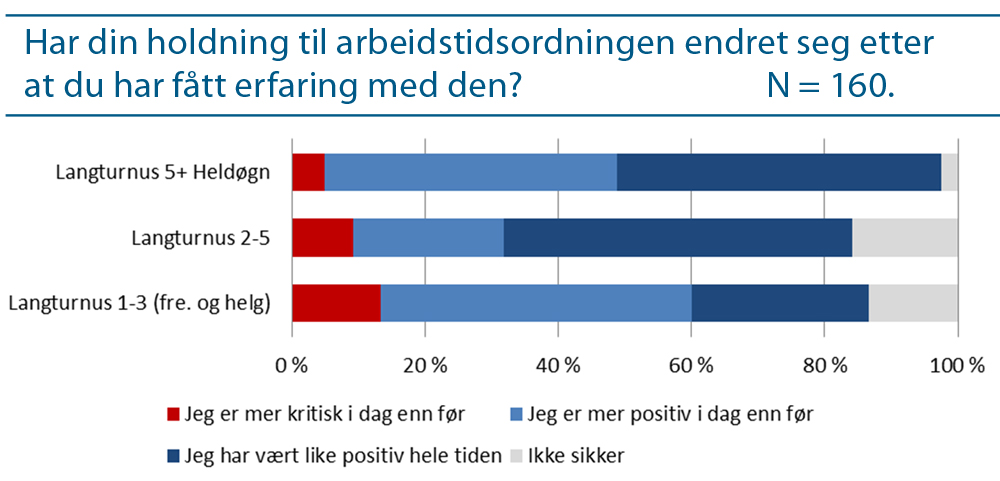 Har din holdning til arbeidstidsordningen endret seg etter at du har fått erfaring med den? N = 160.

Langturnus 5+ Heldøgn

Langturnus 2-5

Langturnus 1-3 (fre. og helg)

0 %
20 %
40 %
60 %
80 %
100 %

Jeg er mer kritisk i dag enn før
Jeg er mer positiv i dag enn før
Jeg har vært like positiv hele tiden
Ikke sikker